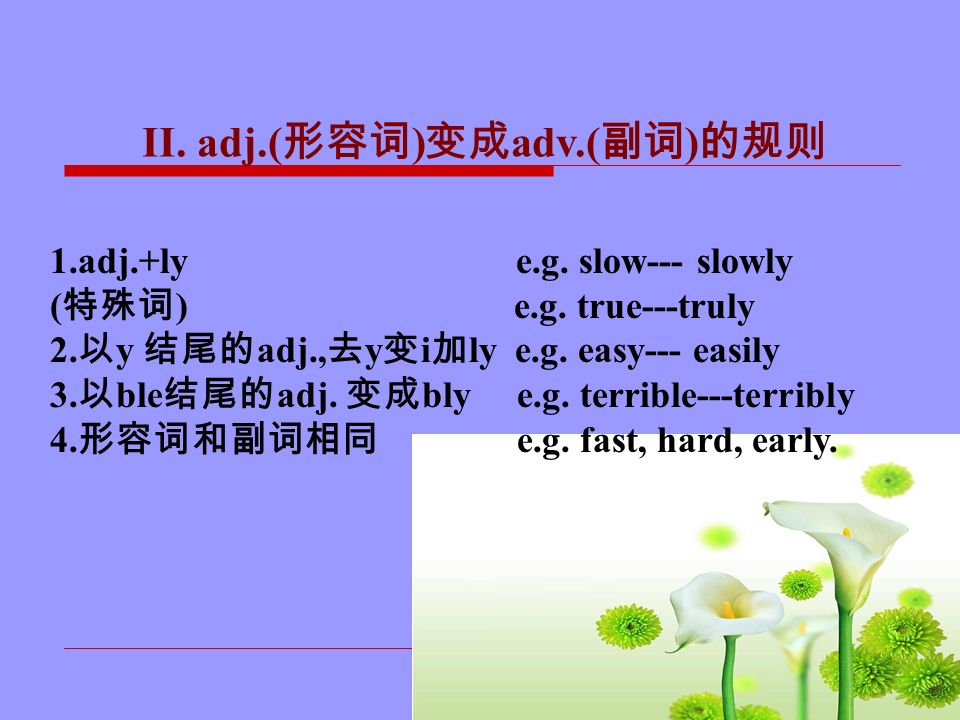 II. adj.(形容词)变成adv.(副词)的规则

1.adj.+ly e.g. slow--- slowly
(特殊词) e.g. true---truly
2.以y 结尾的adj.,去y变i加ly e.g. easy--- easily
3.以ble结尾的adj. 变成bly e.g. terrible---terribly
4.形容词和副词相同 e.g. fast, hard, early.